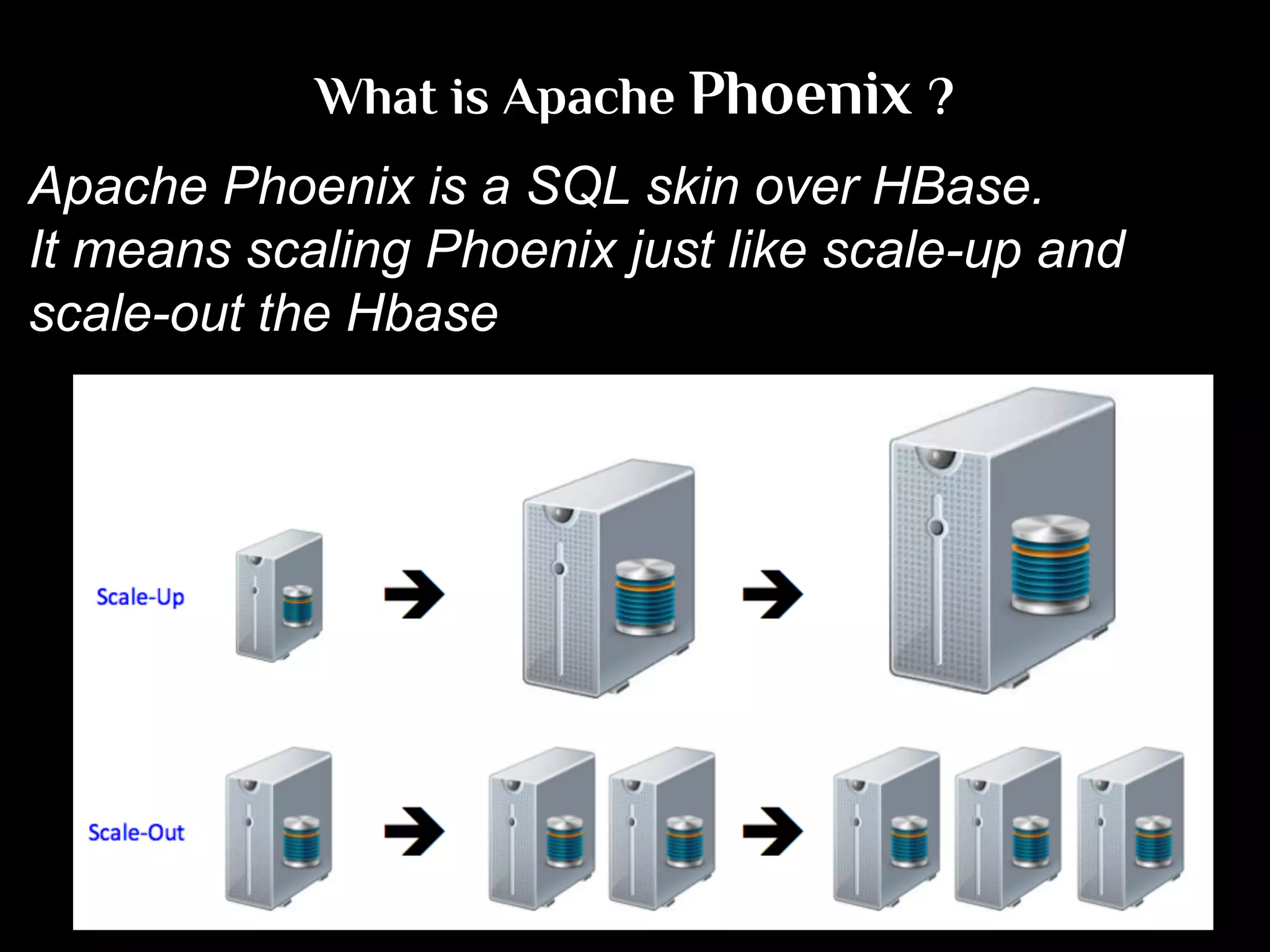 What is Apache Phoenix ?

Apache Phoenix is a SQL skin over HBase.
It means scaling Phoenix just like scale-up and scale-out the Hbase

Scale-Up

Scale-Out